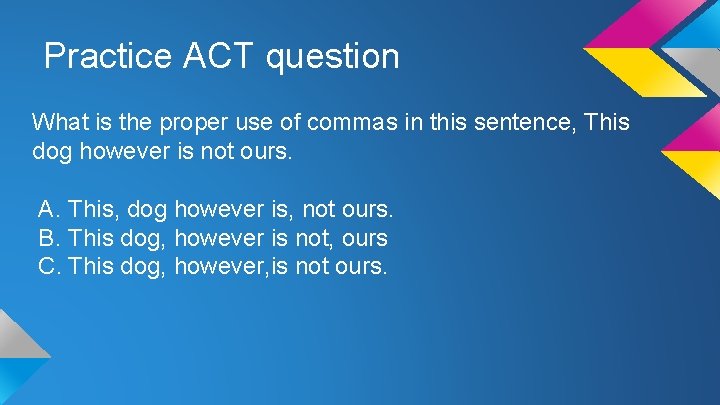 Practice ACT question

What is the proper use of commas in this sentence, This dog however is not ours.

A. This, dog however is, not ours.
B. This dog, however is not, ours
C. This dog, however,is not ours.